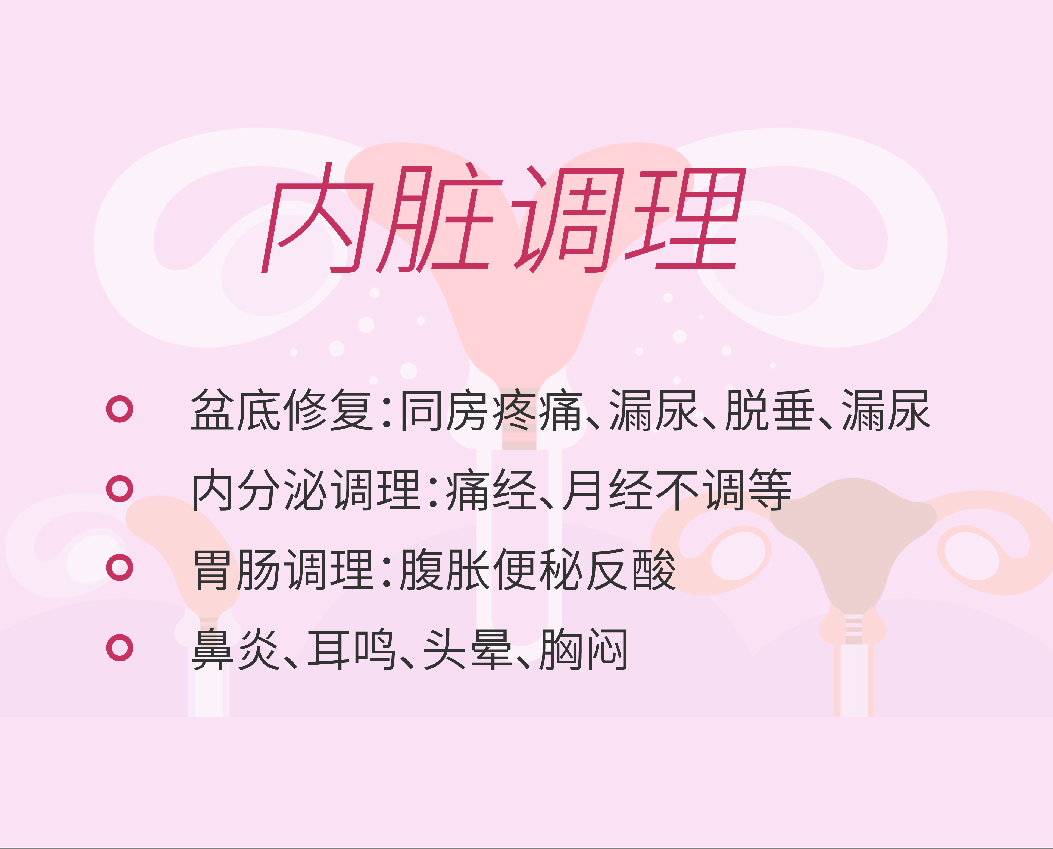 内脏调理

盆底修复：同房疼痛、漏尿、脱垂、漏尿

内分泌调理：痛经、月经不调等

胃肠调理：腹胀便秘反酸

鼻炎、耳鸣、头晕、胸闷